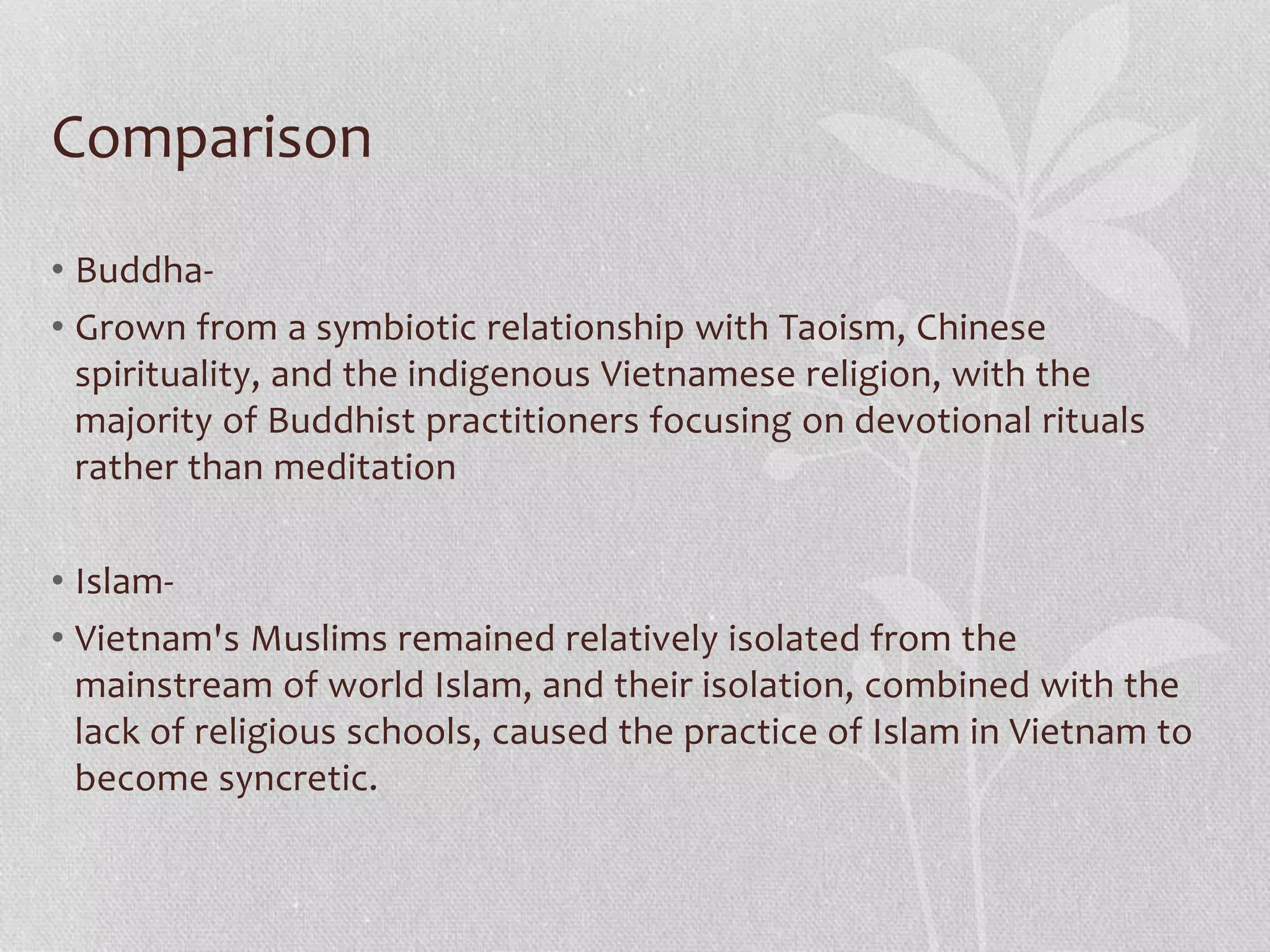 Comparison

• Buddha-
• Grown from a symbiotic relationship with Taoism, Chinese spirituality, and the indigenous Vietnamese religion, with the majority of Buddhist practitioners focusing on devotional rituals rather than meditation

• Islam-
• Vietnam's Muslims remained relatively isolated from the mainstream of world Islam, and their isolation, combined with the lack of religious schools, caused the practice of Islam in Vietnam to become syncretic.